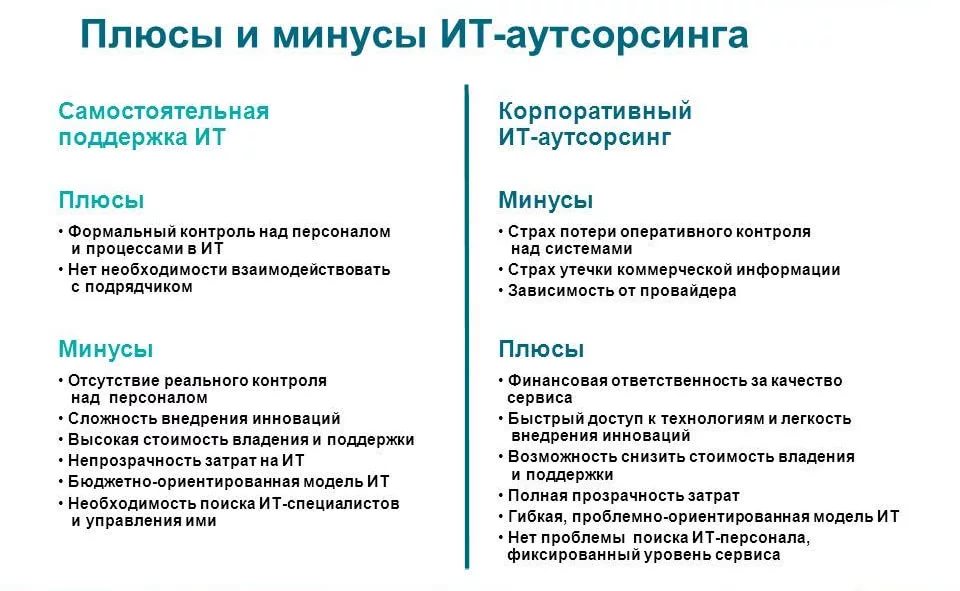 Плюсы и минусы ИТ-аутсорсинга

Самостоятельная поддержка ИТ

Плюсы

• Формальный контроль над персоналом и процессами в ИТ
• Нет необходимости взаимодействовать с подрядчиком

Минусы

• Отсутствие реального контроля над персоналом
• Сложность внедрения инноваций
• Высокая стоимость владения и поддержки
• Непрозрачность затрат на ИТ
• Бюджетно-ориентированная модель ИТ
• Необходимость поиска ИТ-специалистов и управления ими

Корпоративный ИТ-аутсорсинг

Минусы

• Страх потери оперативного контроля над системами
• Страх утечки коммерческой информации
• Зависимость от провайдера

Плюсы

• Финансовая ответственность за качество сервиса
• Быстрый доступ к технологиям и легкость внедрения инноваций
• Возможность снизить стоимость владения и поддержки
• Полная прозрачность затрат
• Гибкая, проблемно-ориентированная модель ИТ
• Нет проблемы поиска ИТ-персонала, фиксированный уровень сервиса